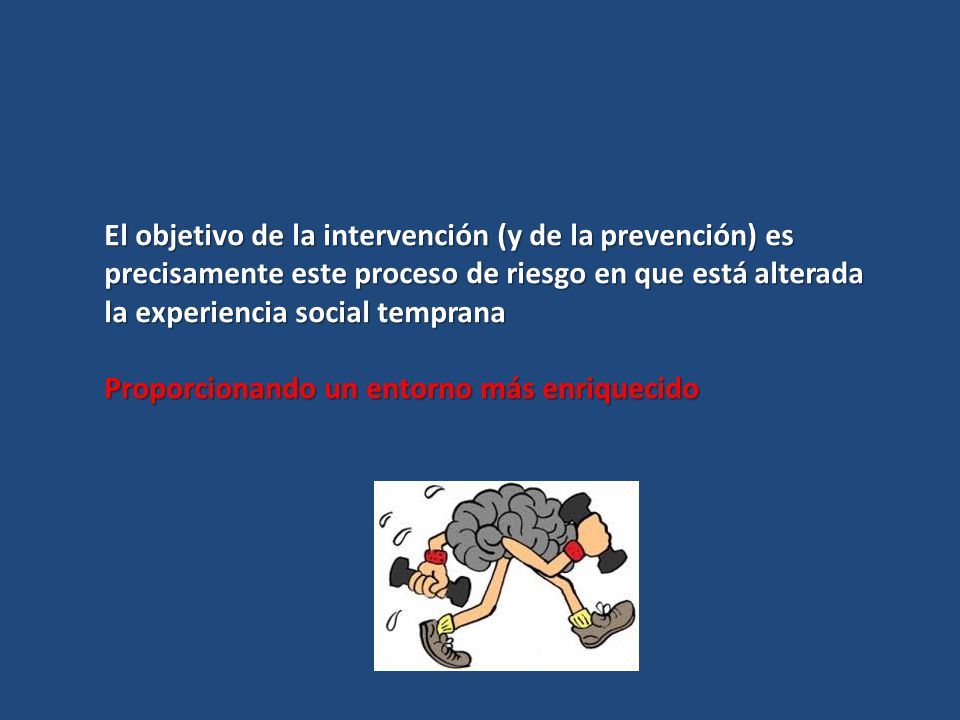 El objetivo de la intervención (y de la prevención) es precisamente este proceso de riesgo en que está alterada la experiencia social temprana

Proporcionando un entorno más enriquecido